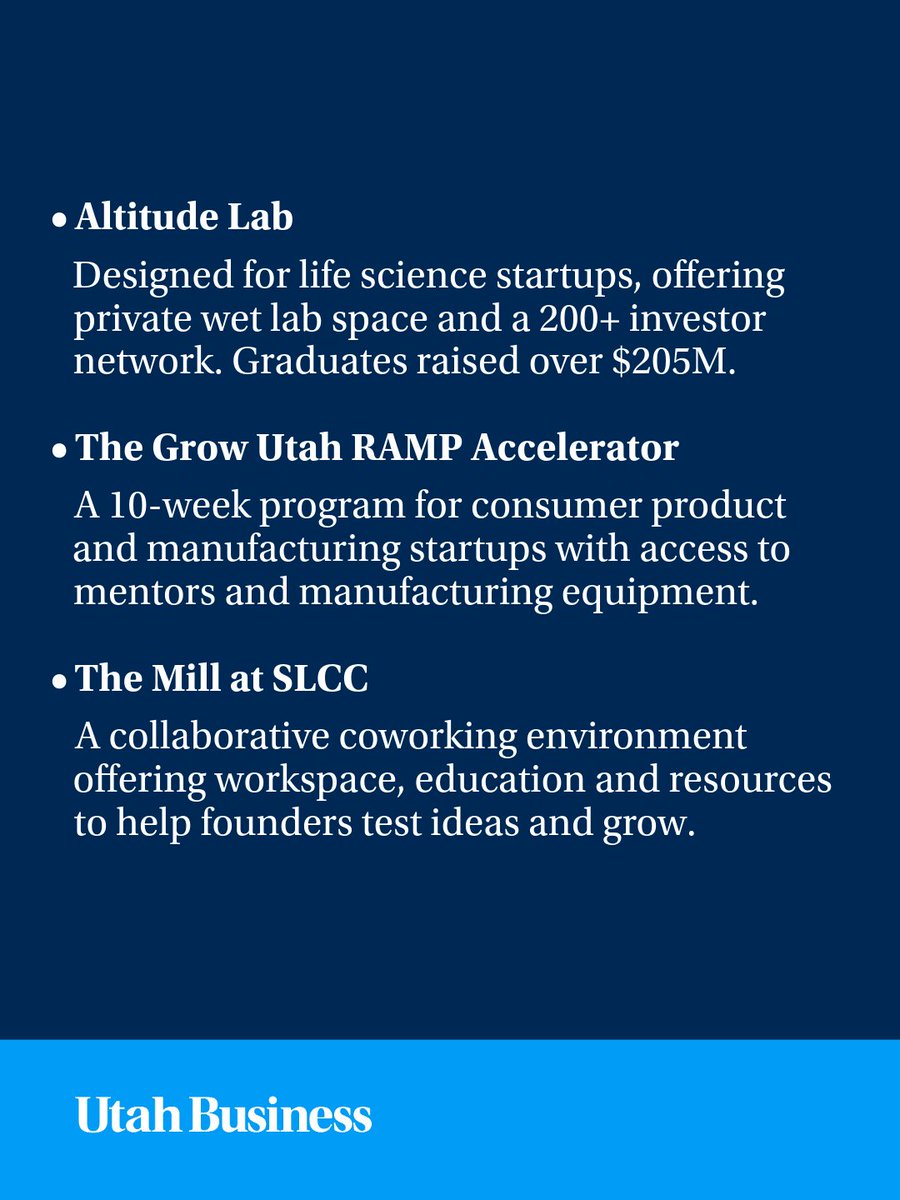 • Altitude Lab

Designed for life science startups, offering private wet lab space and a 200+ investor network. Graduates raised over $205M.

• The Grow Utah RAMP Accelerator

A 10-week program for consumer product and manufacturing startups with access to mentors and manufacturing equipment.

• The Mill at SLCC

A collaborative coworking environment offering workspace, education and resources to help founders test ideas and grow.

Utah Business